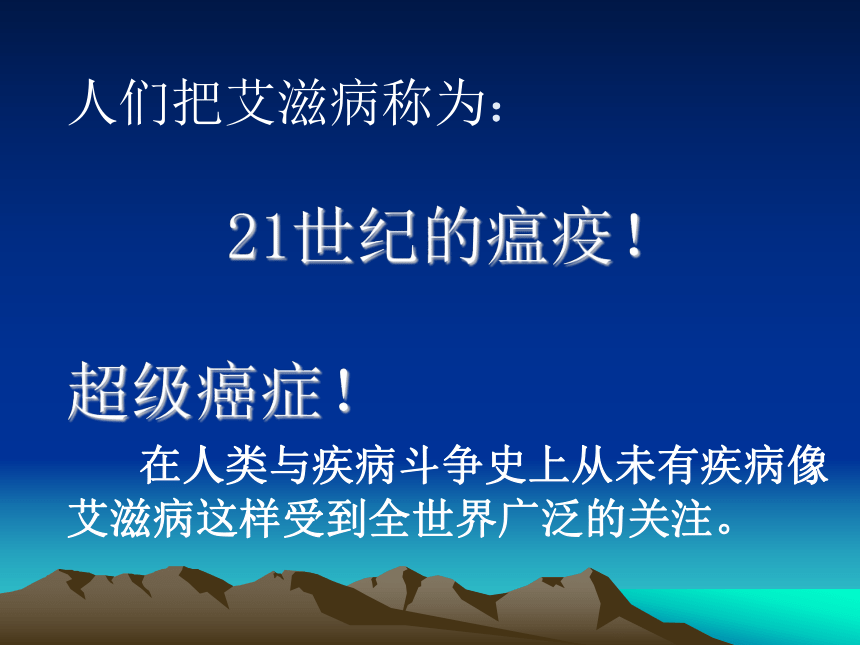 人们把艾滋病称为：

21世纪的瘟疫！

超级癌症！

在人类与疾病斗争史上从未有疾病像艾滋病这样受到全世界广泛的关注。